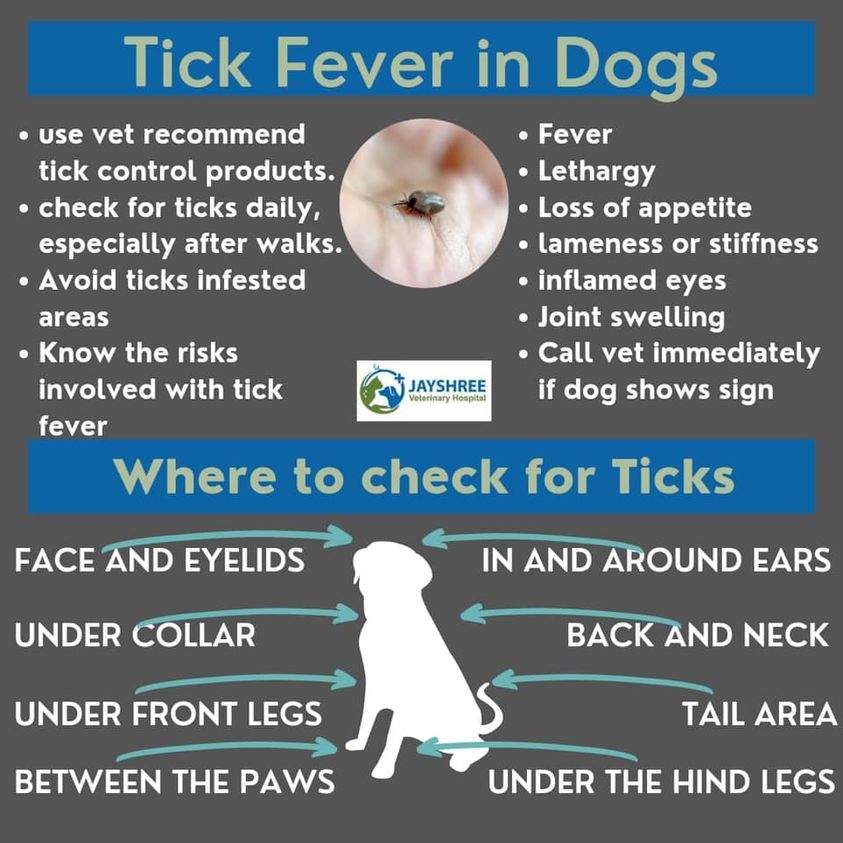 Tick Fever in Dogs

• use vet recommend tick control products.
• check for ticks daily, especially after walks.
• Avoid ticks infested areas
• Know the risks involved with tick fever

• Fever
• Lethargy
• Loss of appetite
• lameness or stiffness
• inflamed eyes
• Joint swelling
• Call vet immediately if dog shows sign

JAYSHREE
Veterinary Hospital

Where to check for Ticks

FACE AND EYELIDS
UNDER COLLAR
UNDER FRONT LEGS
BETWEEN THE PAWS

IN AND AROUND EARS
BACK AND NECK
TAIL AREA
UNDER THE HIND LEGS